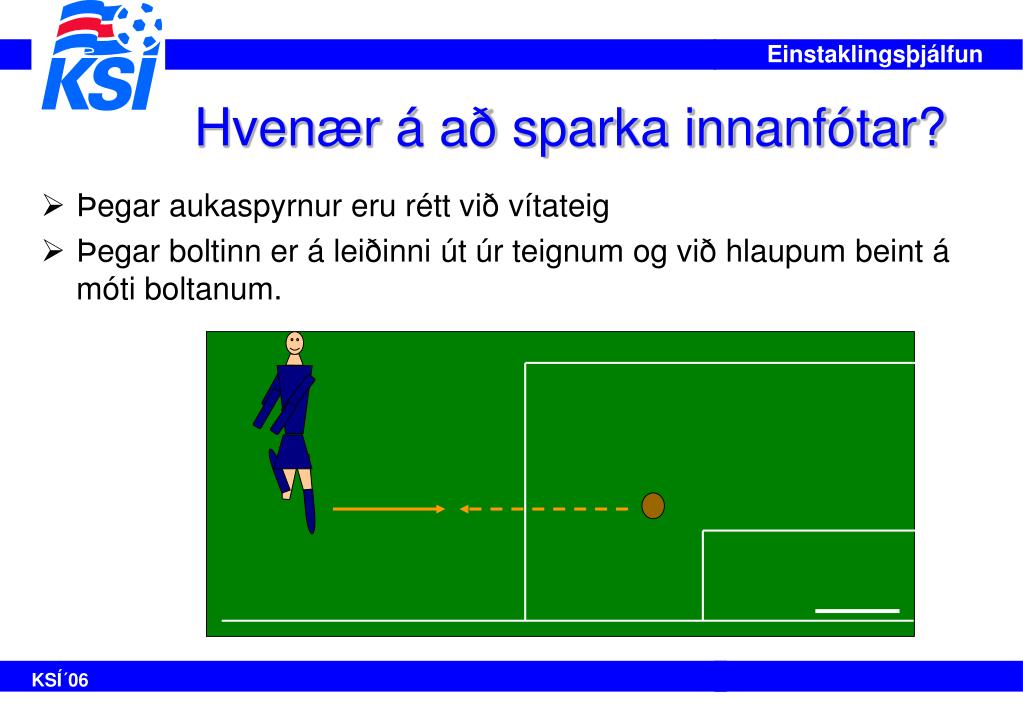 KSÍ

Einstaklingsþjálfun

Hvenær á að sparka innanfótar?

➢ Þegar aukaspyrnur eru rétt við vítateig
➢ Þegar boltinn er á leiðinni út úr teignum og við hlaupum beint á móti boltanum.

KSÍ´06